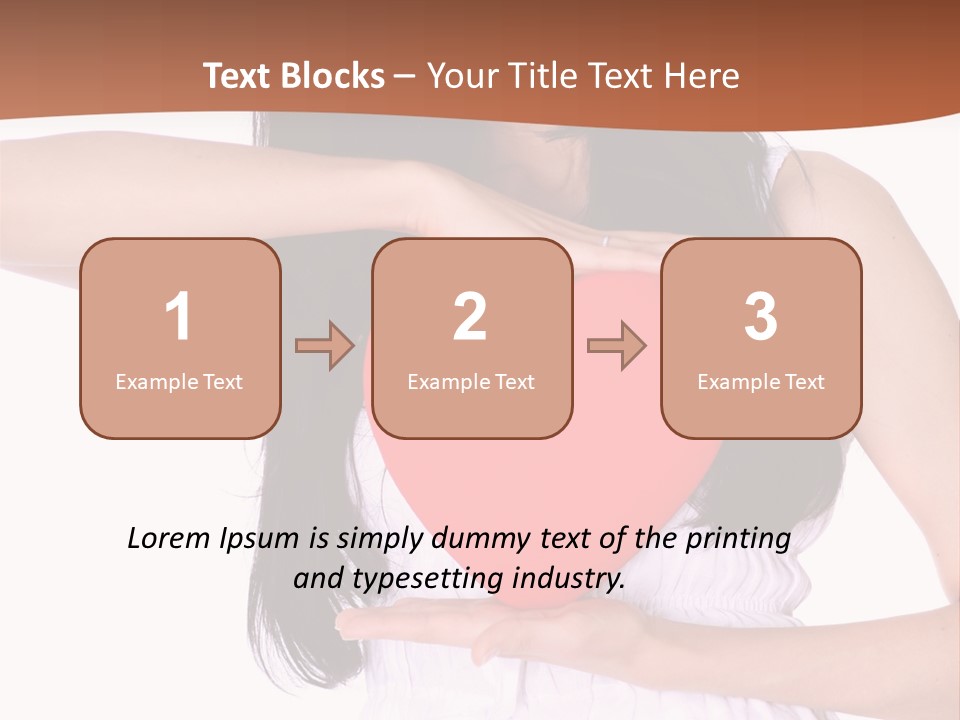 Text Blocks – Your Title Text Here

1
Example Text

2
Example Text

3
Example Text

Lorem Ipsum is simply dummy text of the printing and typesetting industry.